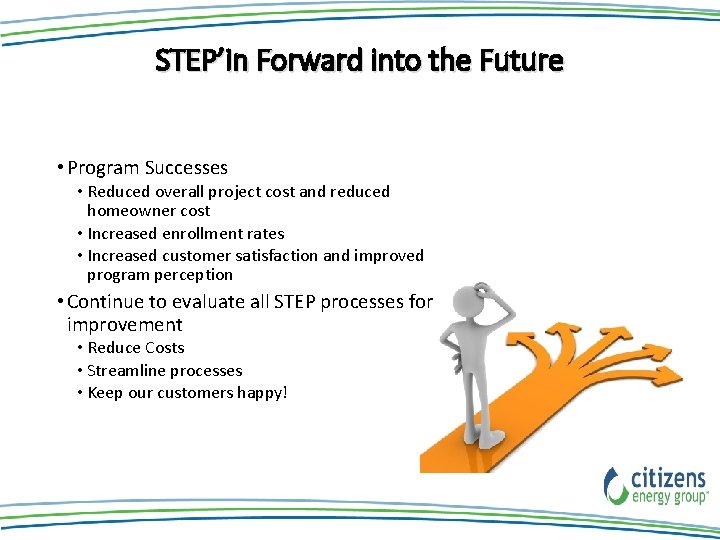 STEP'in Forward into the Future

• Program Successes
• Reduced overall project cost and reduced homeowner cost
• Increased enrollment rates
• Increased customer satisfaction and improved program perception
• Continue to evaluate all STEP processes for improvement
• Reduce Costs
• Streamline processes
• Keep our customers happy!

citizens
energy group™